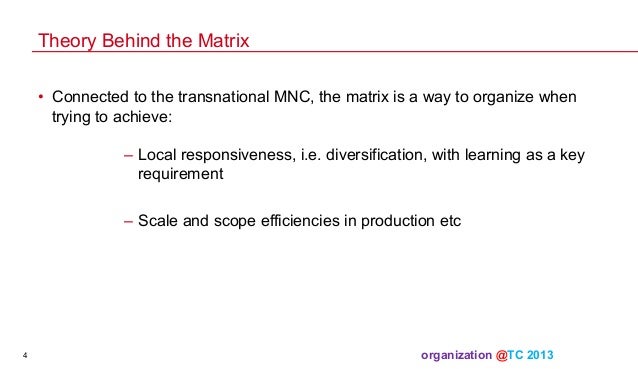 Theory Behind the Matrix

• Connected to the transnational MNC, the matrix is a way to organize when trying to achieve:

– Local responsiveness, i.e. diversification, with learning as a key requirement

– Scale and scope efficiencies in production etc

4

organization @TC 2013